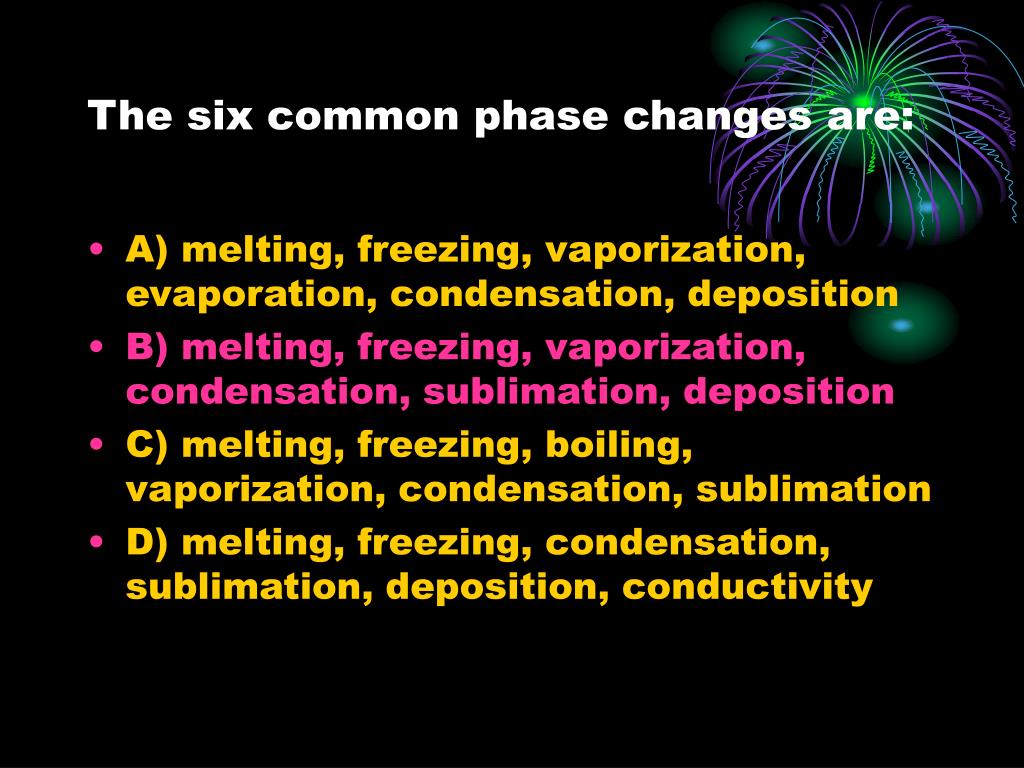 The six common phase changes are:

• A) melting, freezing, vaporization, evaporation, condensation, deposition
• B) melting, freezing, vaporization, condensation, sublimation, deposition
• C) melting, freezing, boiling, vaporization, condensation, sublimation
• D) melting, freezing, condensation, sublimation, deposition, conductivity